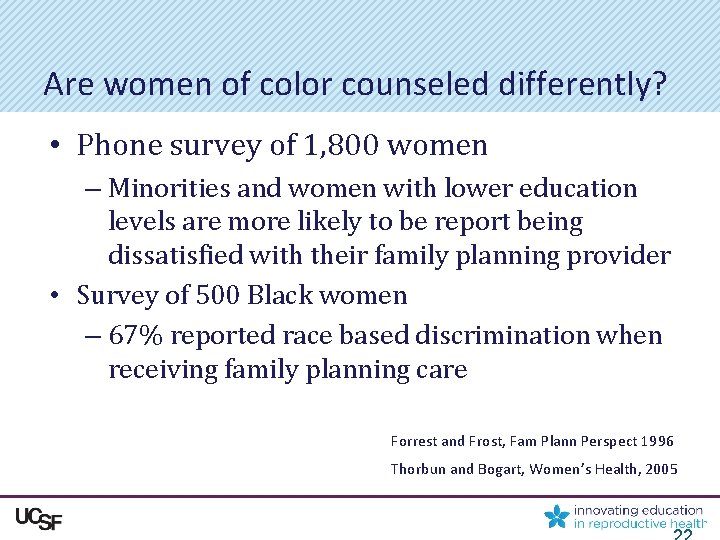 Are women of color counseled differently?

• Phone survey of 1,800 women
– Minorities and women with lower education levels are more likely to be report being dissatisfied with their family planning provider
• Survey of 500 Black women
– 67% reported race based discrimination when receiving family planning care

Forrest and Frost, Fam Plann Perspect 1996
Thorbun and Bogart, Women's Health, 2005

UCSF

innovating education in reproductive health

22